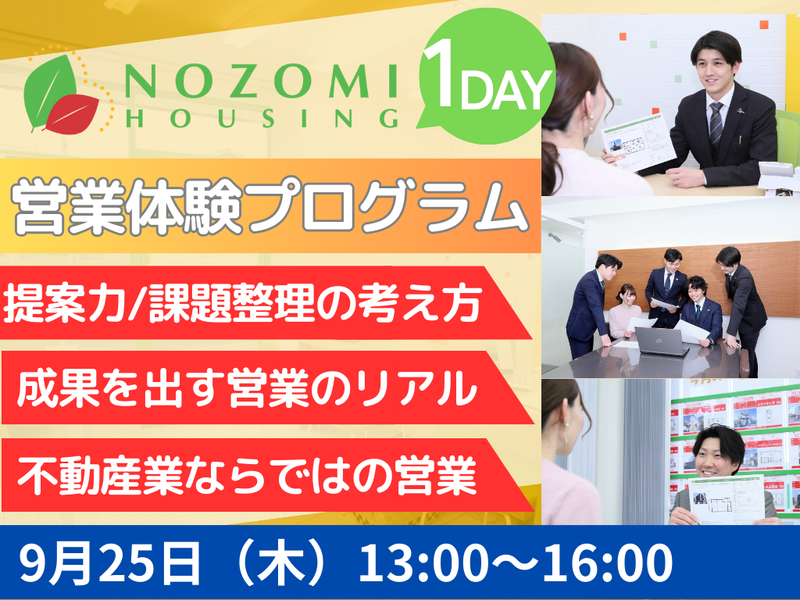 NOZOMI HOUSING

1DAY

営業体験プログラム

提案力/課題整理の考え方

成果を出す営業のリアル

不動産業ならではの営業

9月25日（木）13:00～16:00